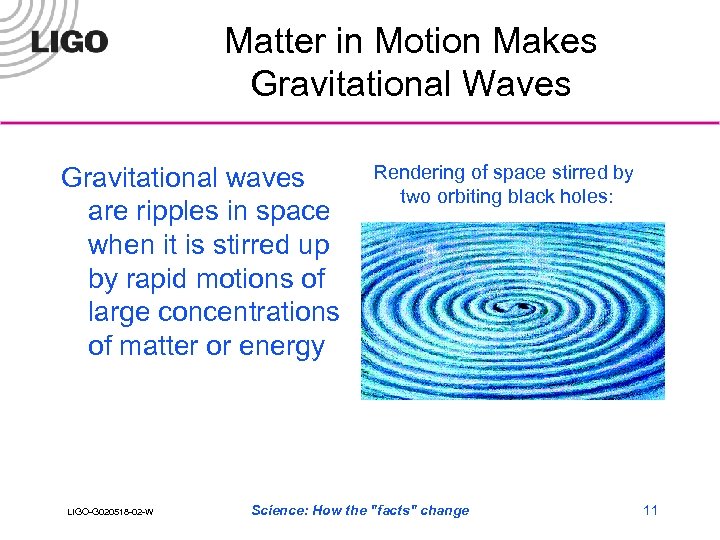 LIGO

Matter in Motion Makes Gravitational Waves

Gravitational waves are ripples in space when it is stirred up by rapid motions of large concentrations of matter or energy

Rendering of space stirred by two orbiting black holes:

LIGO-G020518-02-W

Science: How the "facts" change

11